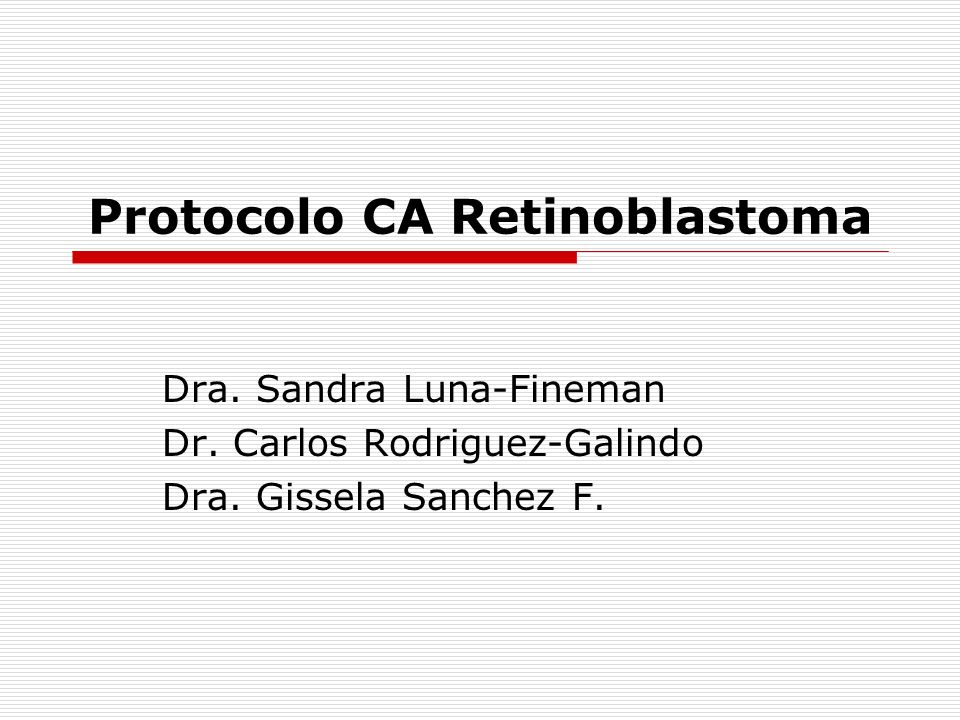 Protocolo CA Retinoblastoma

Dra. Sandra Luna-Fineman
Dr. Carlos Rodriguez-Galindo
Dra. Gissela Sanchez F.